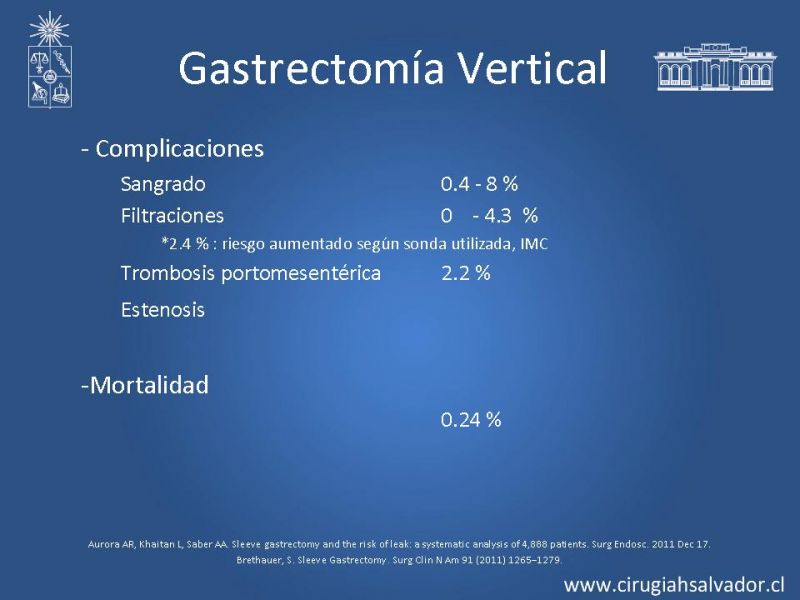 Gastrectomía Vertical

- Complicaciones

Sangrado 0.4 - 8 %

Filtraciones 0 - 4.3 %

*2.4 % : riesgo aumentado según sonda utilizada, IMC

Trombosis portomesentérica 2.2 %

Estenosis

-Mortalidad

0.24 %

Aurora AR, Khaitan L, Saber AA. Sleeve gastrectomy and the risk of leak: a systematic analysis of 4,888 patients. Surg Endosc. 2011 Dec 17.
Brethauer, S. Sleeve Gastrectomy. Surg Clin N Am 91 (2011) 1265–1279.

www.cirugiahsalvador.cl